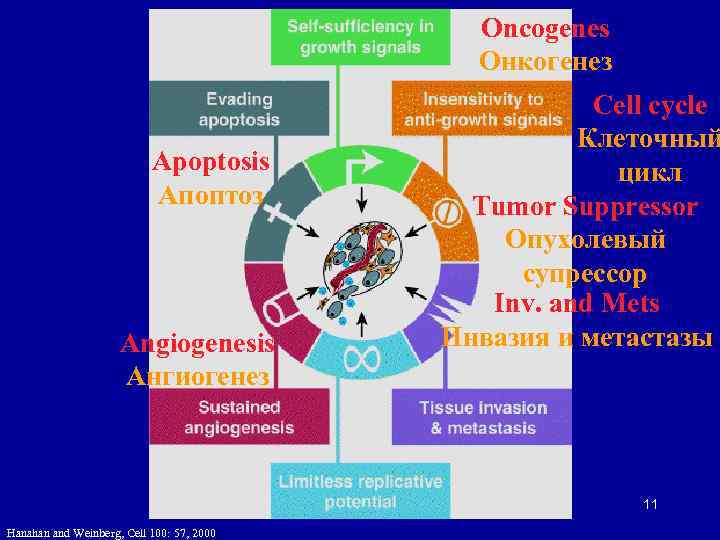 Self-sufficiency in growth signals

Oncogenes
Онкогенез

Evading apoptosis

Insensitivity to anti-growth signals

Cell cycle
Клеточный цикл

Apoptosis
Апоптоз

Tumor Suppressor
Опухолевый супрессор

Inv. and Mets
Инвазия и метастазы

Angiogenesis
Ангиогенез

Sustained angiogenesis

Tissue invasion & metastasis

Limitless replicative potential

11

Hanahan and Weinberg, Cell 100: 57, 2000